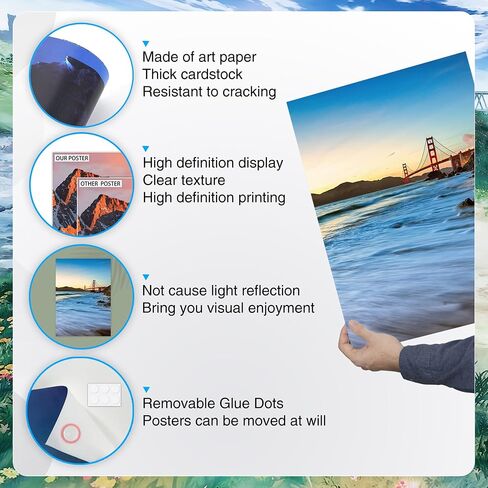 Made of art paper
Thick cardstock
Resistant to cracking

OUR POSTER
OTHER POSTER

High definition display
Clear texture
High definition printing

Not cause light reflection
Bring you visual enjoyment

Removable Glue Dots
Posters can be moved at will